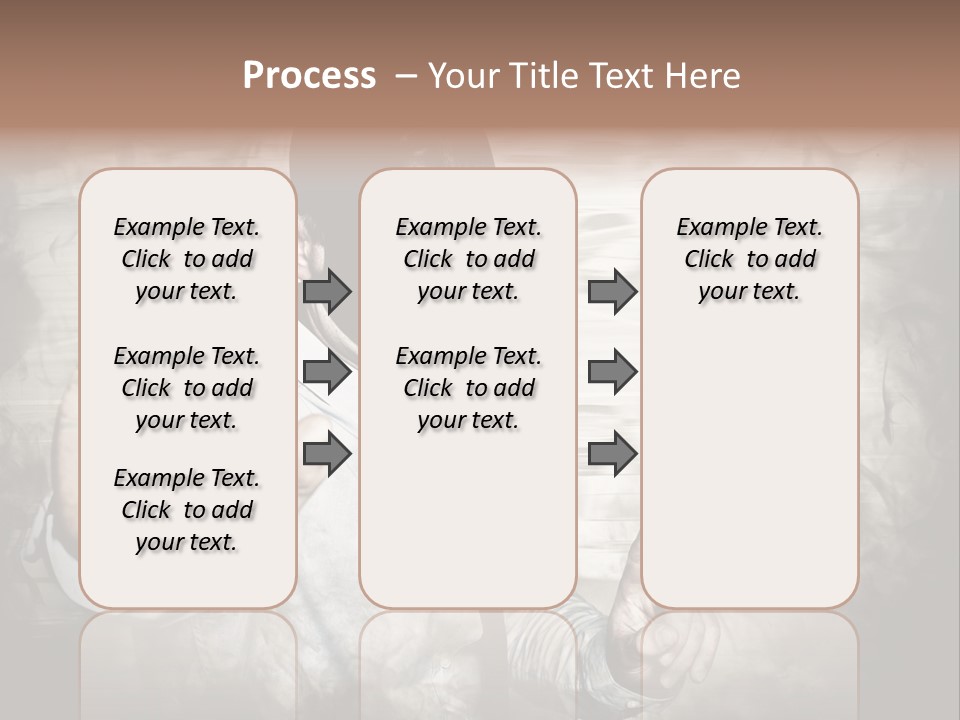 Process – Your Title Text Here

Example Text. Click to add your text.

Example Text. Click to add your text.

Example Text. Click to add your text.

Example Text. Click to add your text.

Example Text. Click to add your text.

Example Text. Click to add your text.